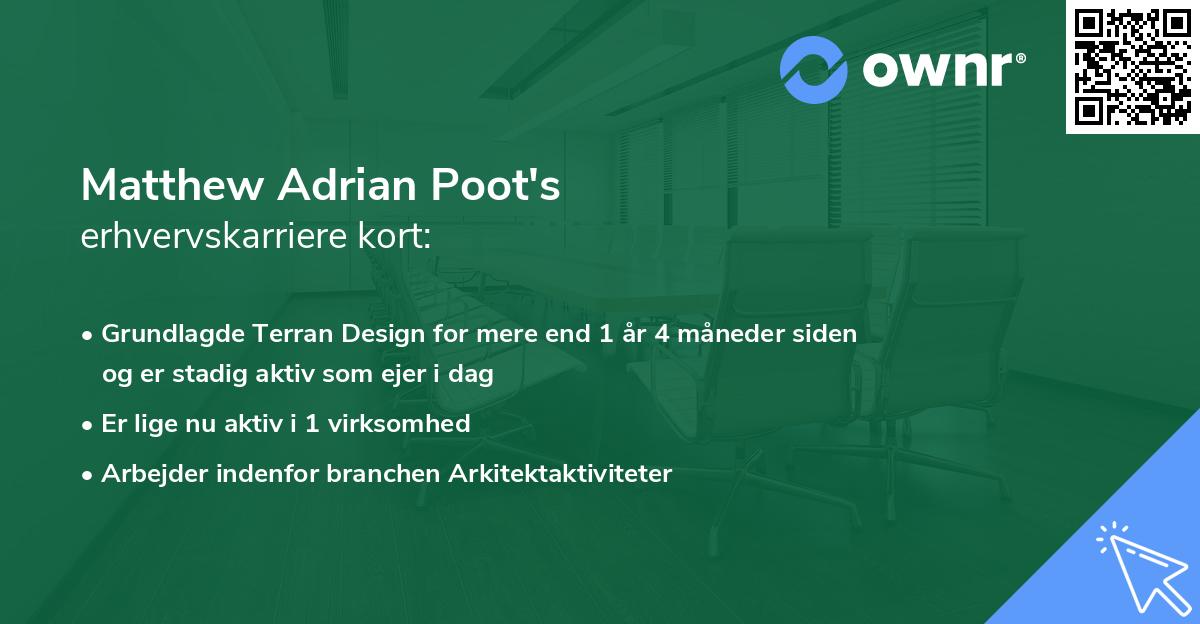 ownr®

Matthew Adrian Poot's
erhvervskarriere kort:

• Grundlagde Terran Design for mere end 1 år 4 måneder siden og er stadig aktiv som ejer i dag
• Er lige nu aktiv i 1 virksomhed
• Arbejder indenfor branchen Arkitektaktiviteter